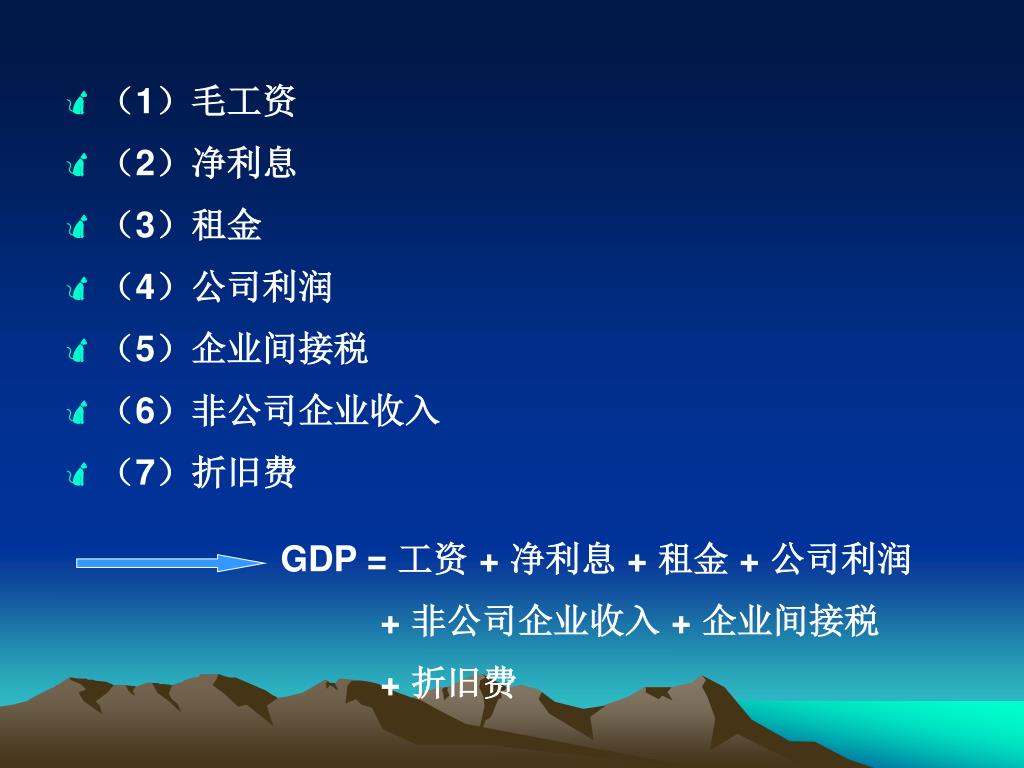 （1）毛工资
（2）净利息
（3）租金
（4）公司利润
（5）企业间接税
（6）非公司企业收入
（7）折旧费

GDP = 工资 + 净利息 + 租金 + 公司利润 + 非公司企业收入 + 企业间接税 + 折旧费